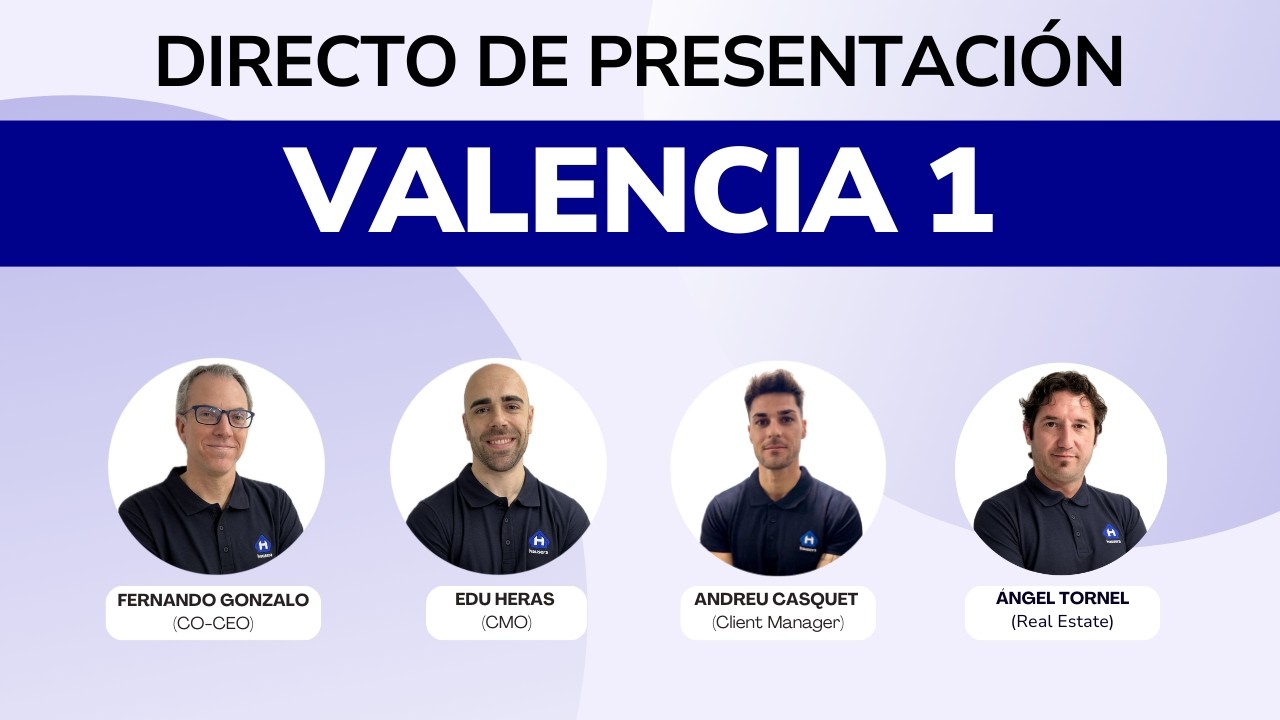 DIRECTO DE PRESENTACIÓN

VALENCIA 1

FERNANDO GONZALO
(CO-CEO)

EDU HERAS
(CMO)

ANDREU CASQUET
(Client Manager)

ÁNGEL TORNEL
(Real Estate)